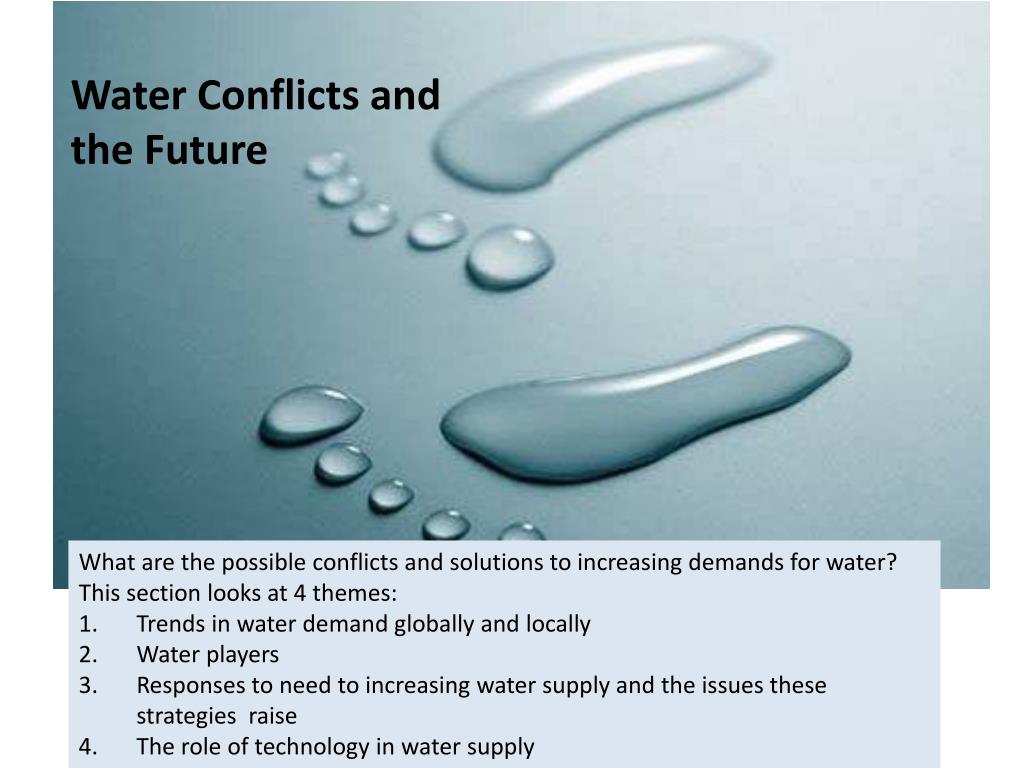 Water Conflicts and the Future

What are the possible conflicts and solutions to increasing demands for water?
This section looks at 4 themes:
1. Trends in water demand globally and locally
2. Water players
3. Responses to need to increasing water supply and the issues these strategies raise
4. The role of technology in water supply